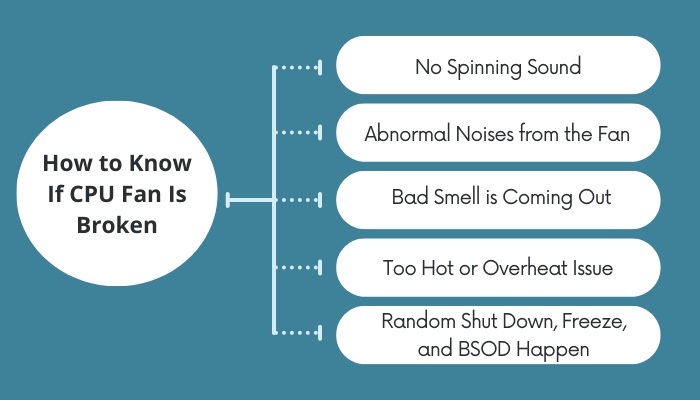 How to Know If CPU Fan Is Broken

No Spinning Sound

Abnormal Noises from the Fan

Bad Smell is Coming Out

Too Hot or Overheat Issue

Random Shut Down, Freeze, and BSOD Happen